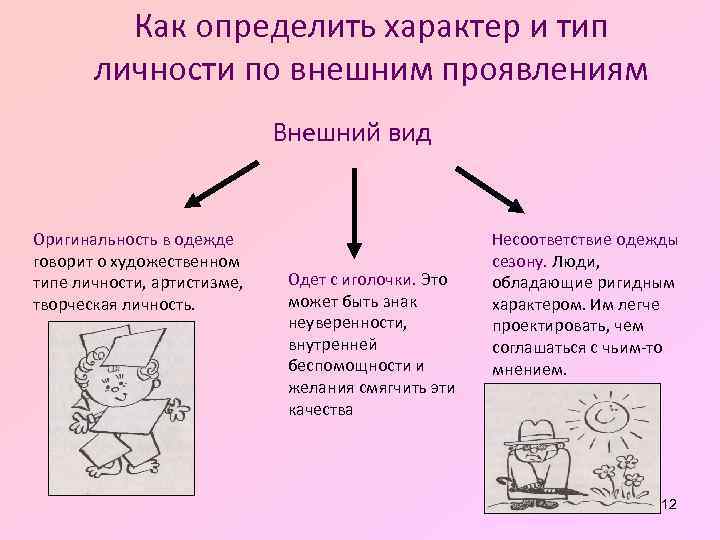 Как определить характер и тип личности по внешним проявлениям

Внешний вид

Оригинальность в одежде говорит о художественном типе личности, артистизме, творческая личность.

Одет с иголочки. Это может быть знак неуверенности, внутренней беспомощности и желания смягчить эти качества

Несоответствие одежды сезону. Люди, обладающие ригидным характером. Им легче проектировать, чем соглашаться с чьим-то мнением.

12